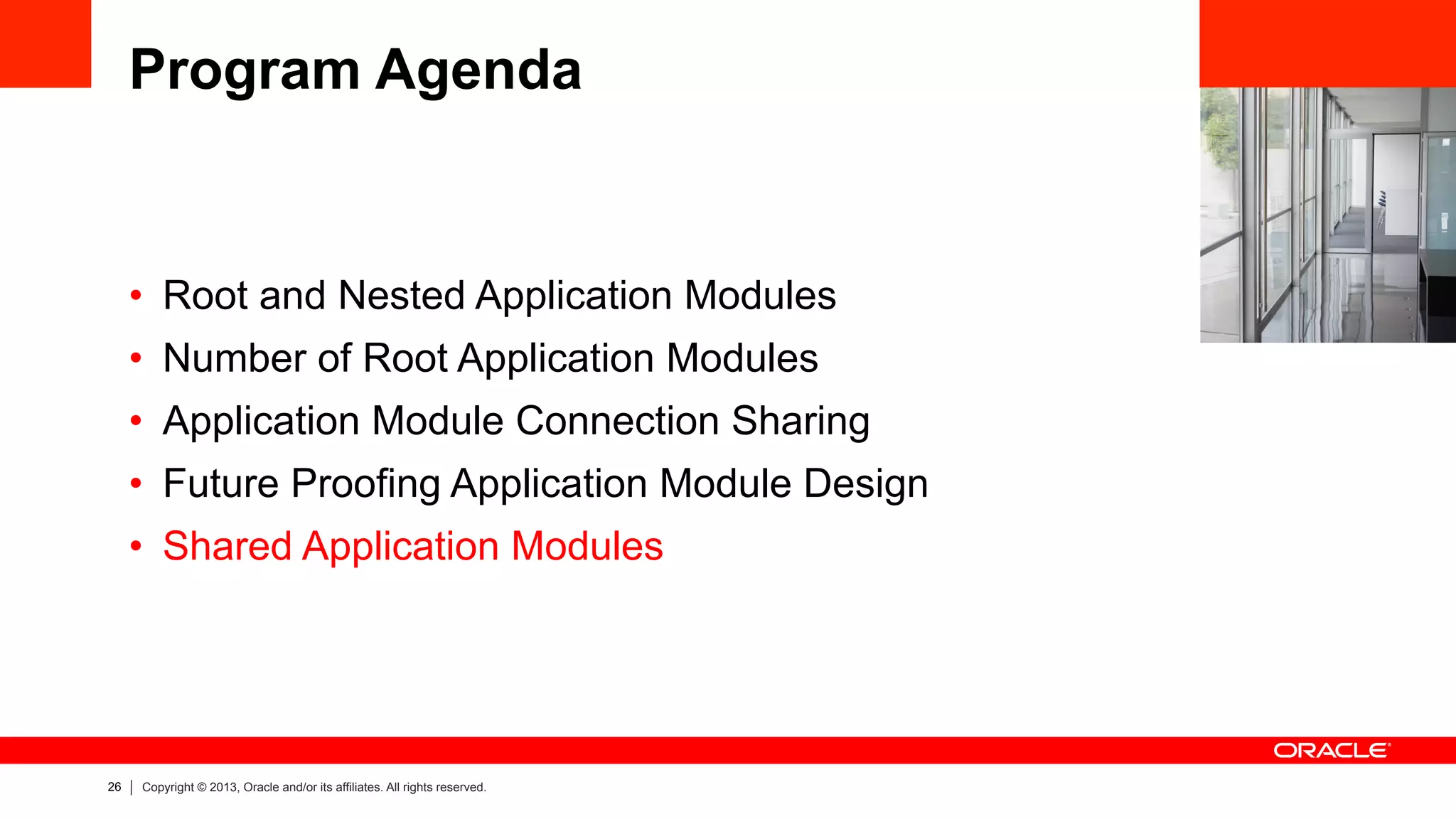 Program Agenda

• Root and Nested Application Modules
• Number of Root Application Modules
• Application Module Connection Sharing
• Future Proofing Application Module Design
• Shared Application Modules

ORACLE

26 | Copyright © 2013, Oracle and/or its affiliates. All rights reserved.